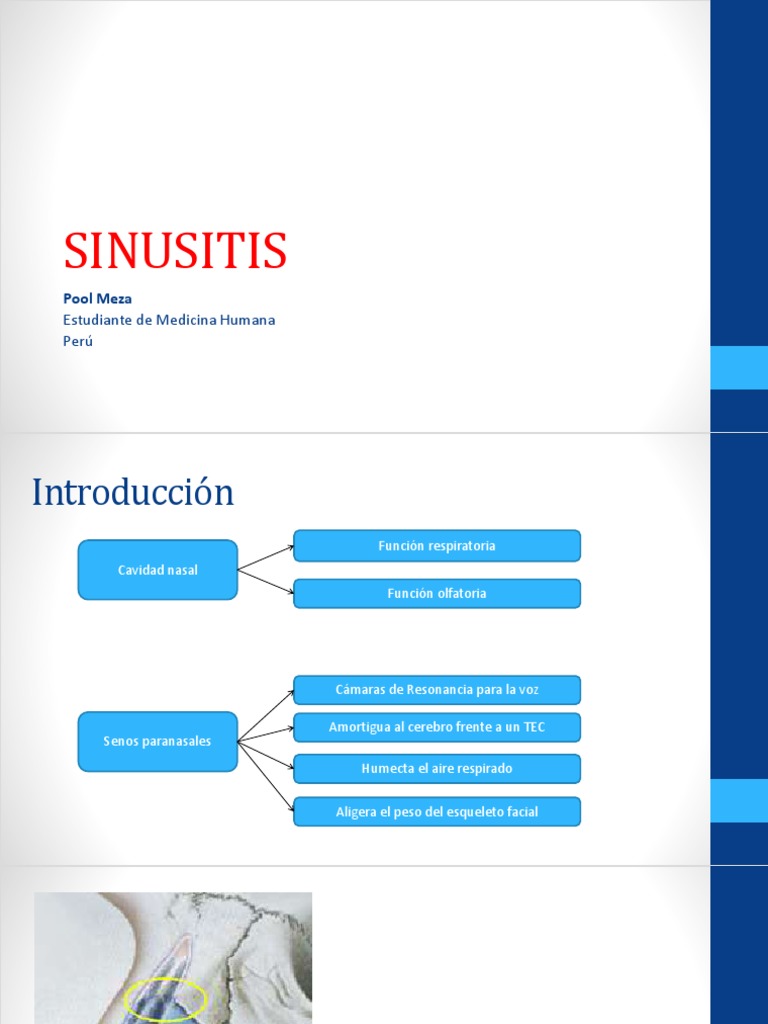 SINUSITIS

Pool Meza
Estudiante de Medicina Humana
Perú

Introducción

Cavidad nasal

Función respiratoria

Función olfatoria

Senos paranasales

Cámaras de Resonancia para la voz

Amortigua al cerebro frente a un TEC

Humecta el aire respirado

Aligera el peso del esqueleto facial